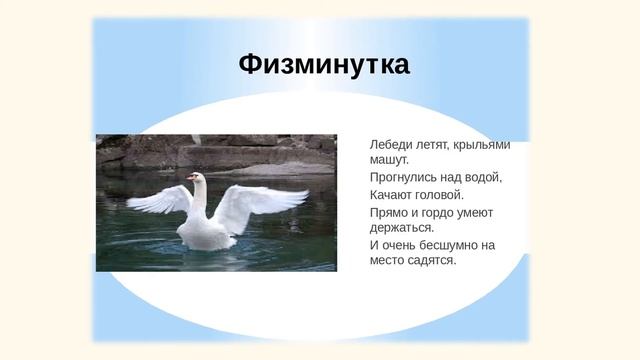 Физминутка

Лебеди летят, крыльями машут.

Прогнулись над водой,

Качают головой.

Прямо и гордо умеют держаться.

И очень бесшумно на место садятся.